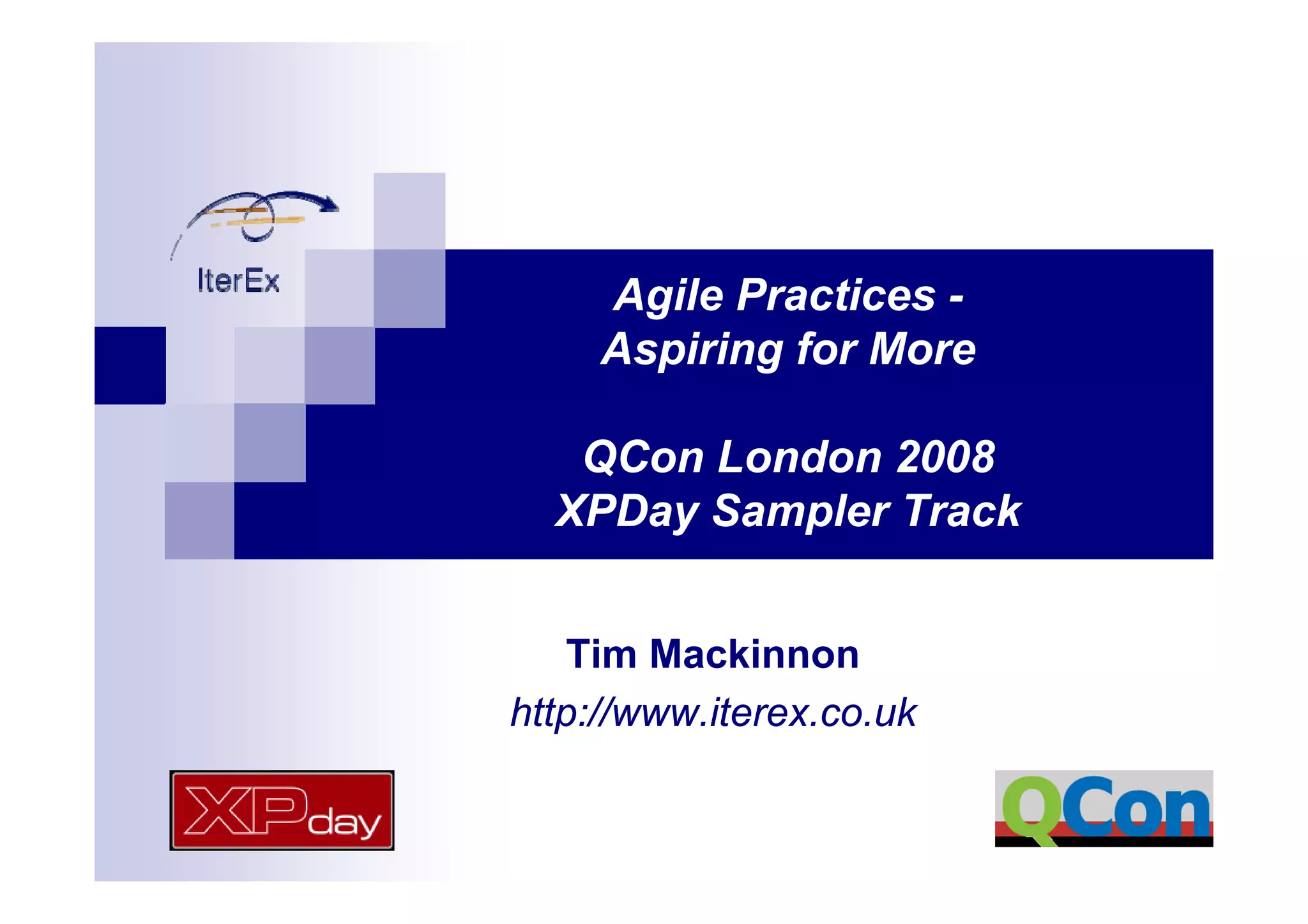 IterEx

Agile Practices - Aspiring for More

QCon London 2008
XPDay Sampler Track

Tim Mackinnon

http://www.iterex.co.uk

XPday

QCon